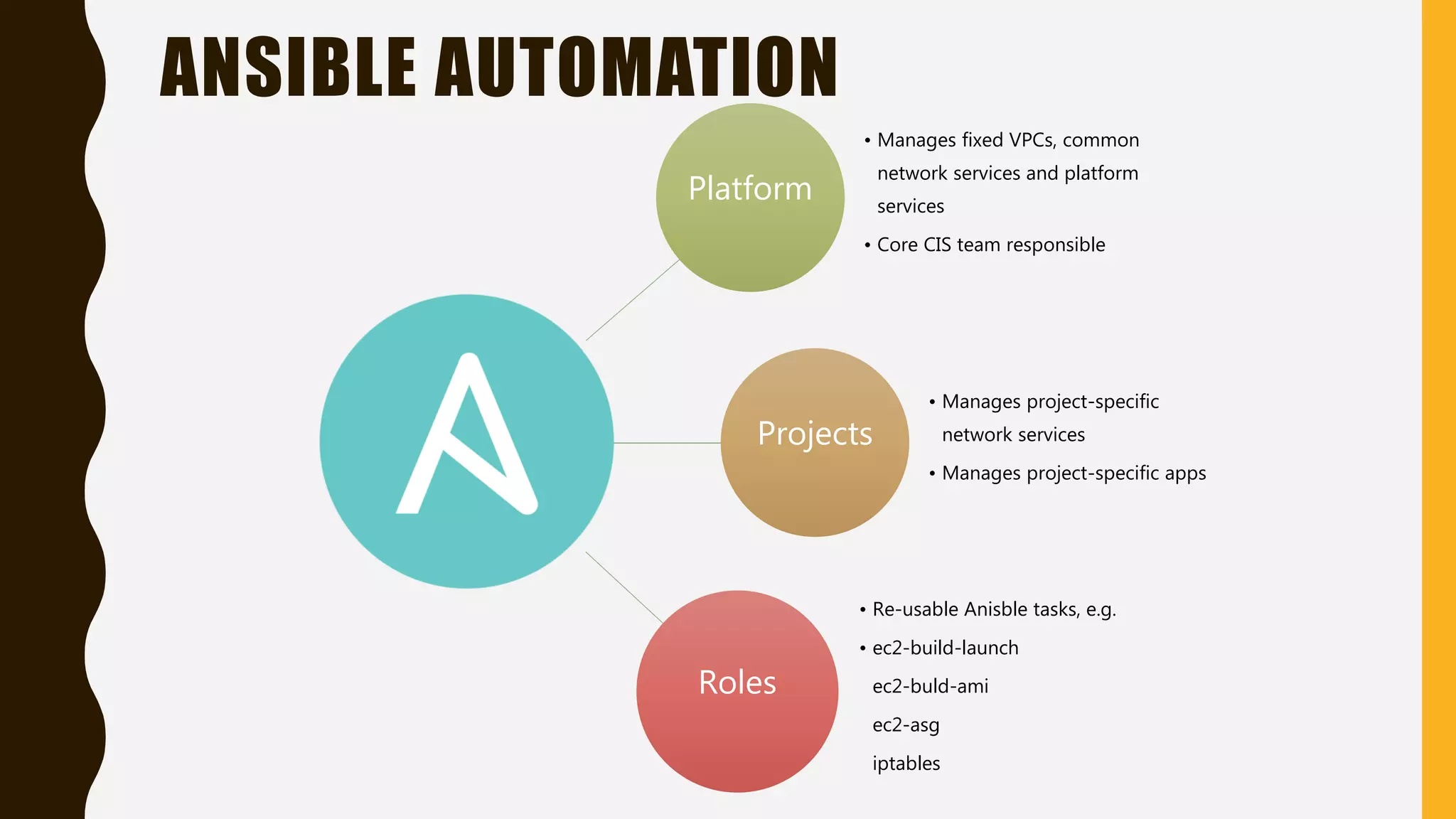 ANSIBLE AUTOMATION

Platform

• Manages fixed VPCs, common network services and platform services
• Core CIS team responsible

Projects

• Manages project-specific network services
• Manages project-specific apps

Roles

• Re-usable Anisble tasks, e.g.
• ec2-build-launch
ec2-buld-ami
ec2-asg
iptables